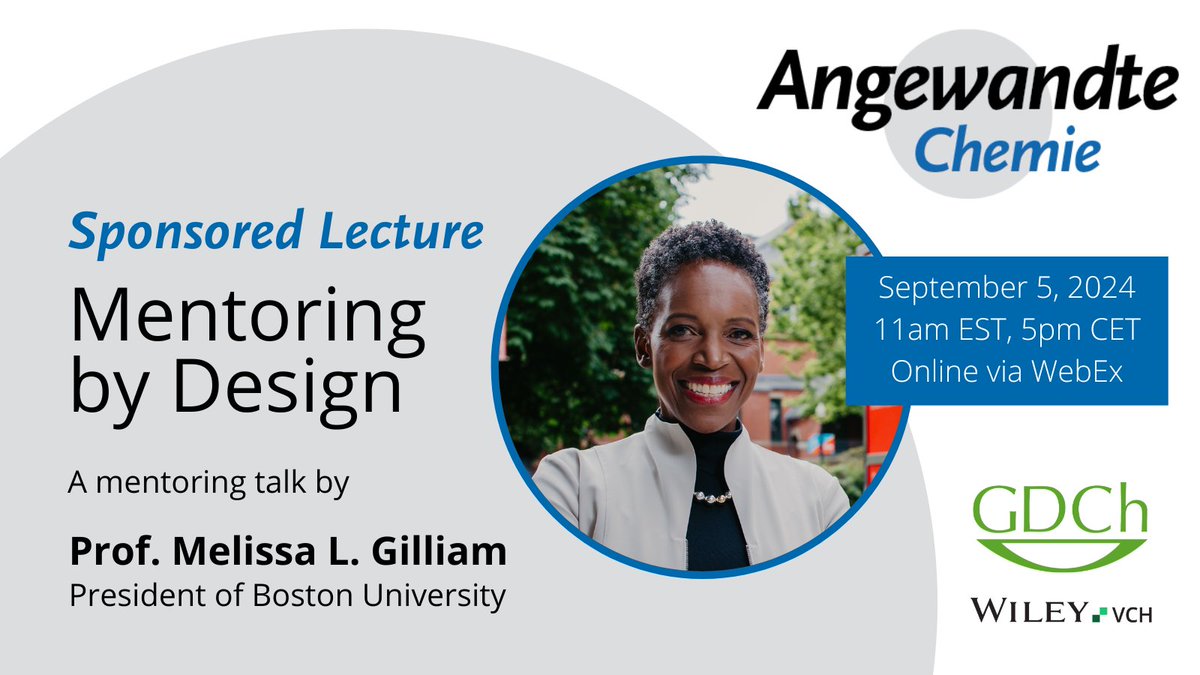 Angewandte Chemie

Sponsored Lecture

Mentoring by Design

A mentoring talk by

Prof. Melissa L. Gilliam
President of Boston University

September 5, 2024
11am EST, 5pm CET
Online via WebEx

GDCh

WILEY VCH